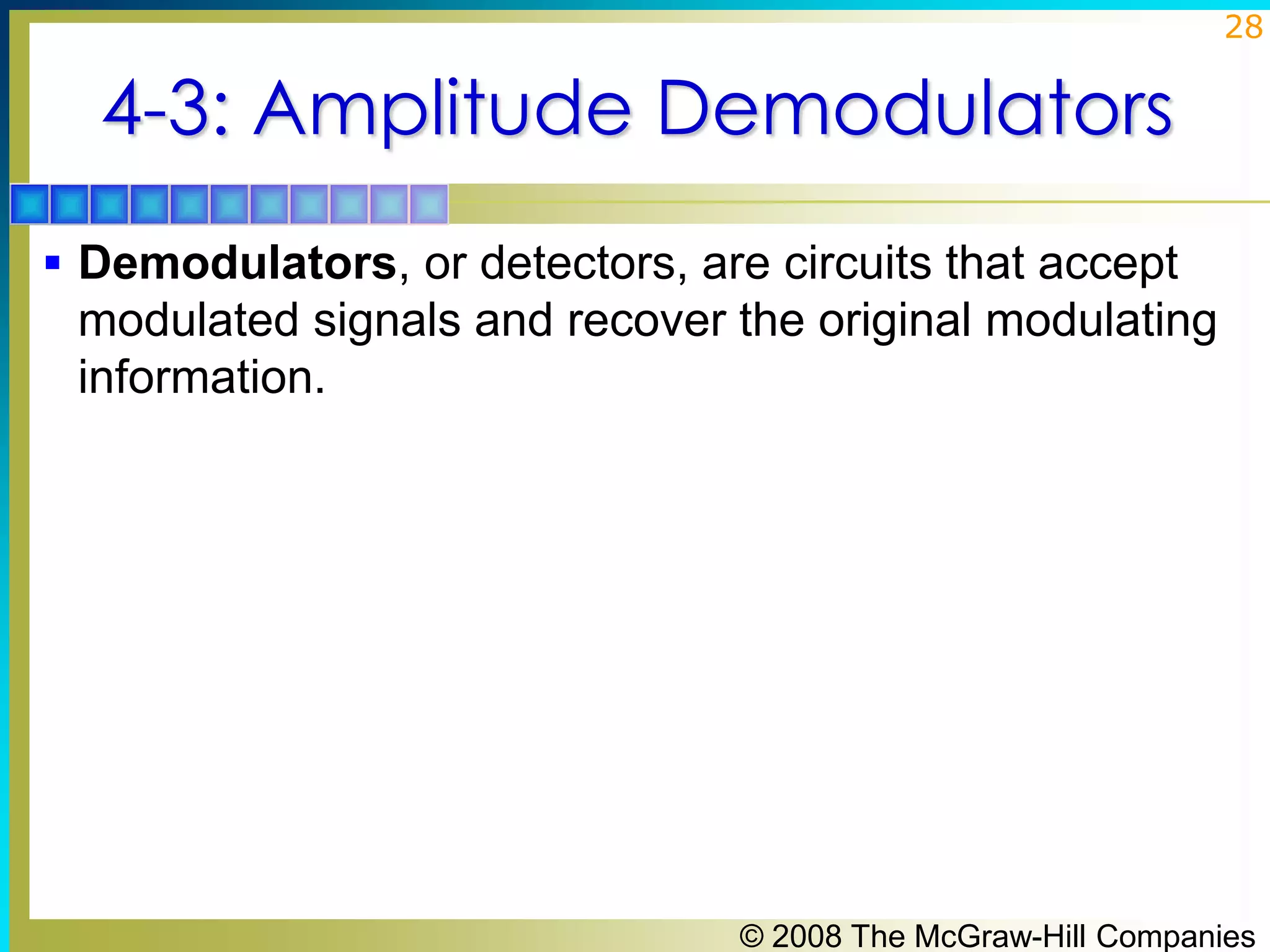 28

4-3: Amplitude Demodulators

▪ Demodulators, or detectors, are circuits that accept modulated signals and recover the original modulating information.

© 2008 The McGraw-Hill Companies